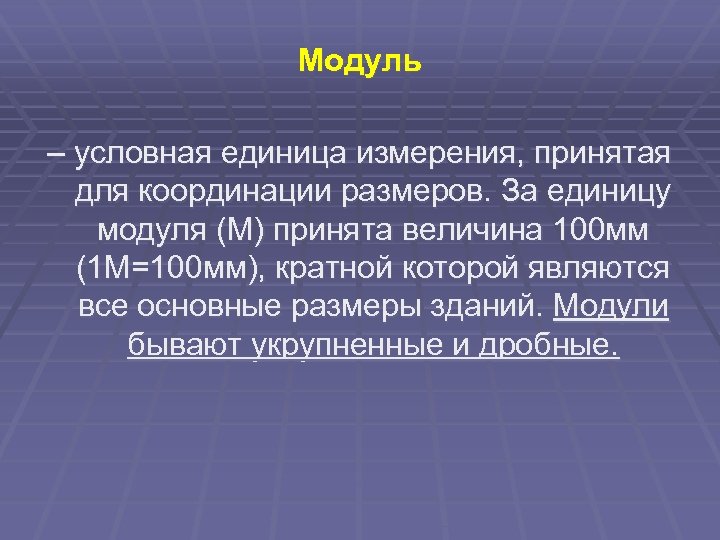 Модуль

– условная единица измерения, принятая для координации размеров. За единицу модуля (М) принята величина 100мм (1М=100мм), кратной которой являются все основные размеры зданий. Модули бывают укрупненные и дробные.